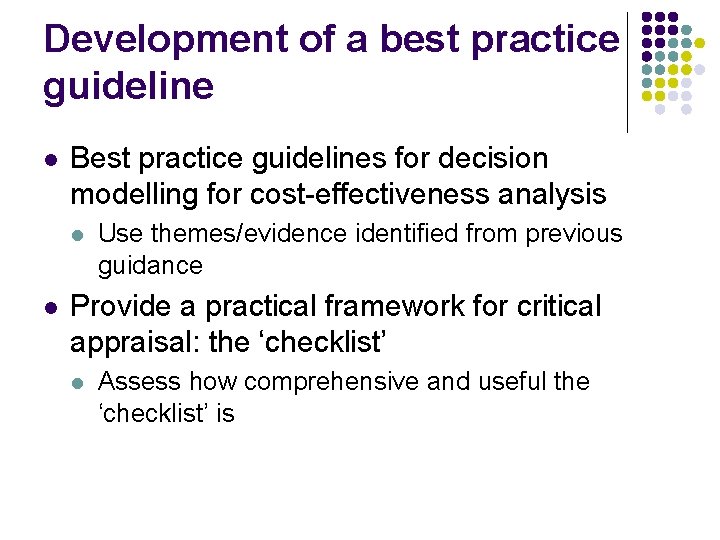 Development of a best practice guideline

• Best practice guidelines for decision modelling for cost-effectiveness analysis
  • Use themes/evidence identified from previous guidance
• Provide a practical framework for critical appraisal: the 'checklist'
  • Assess how comprehensive and useful the 'checklist' is